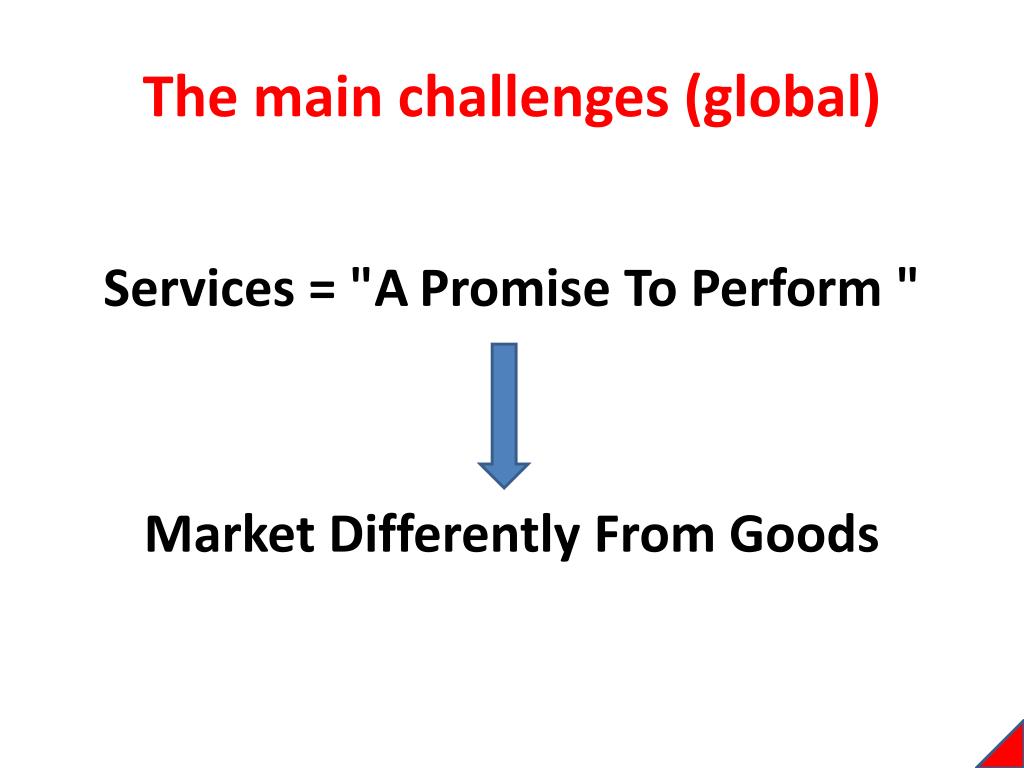 The main challenges (global)

Services = "A Promise To Perform "

Market Differently From Goods